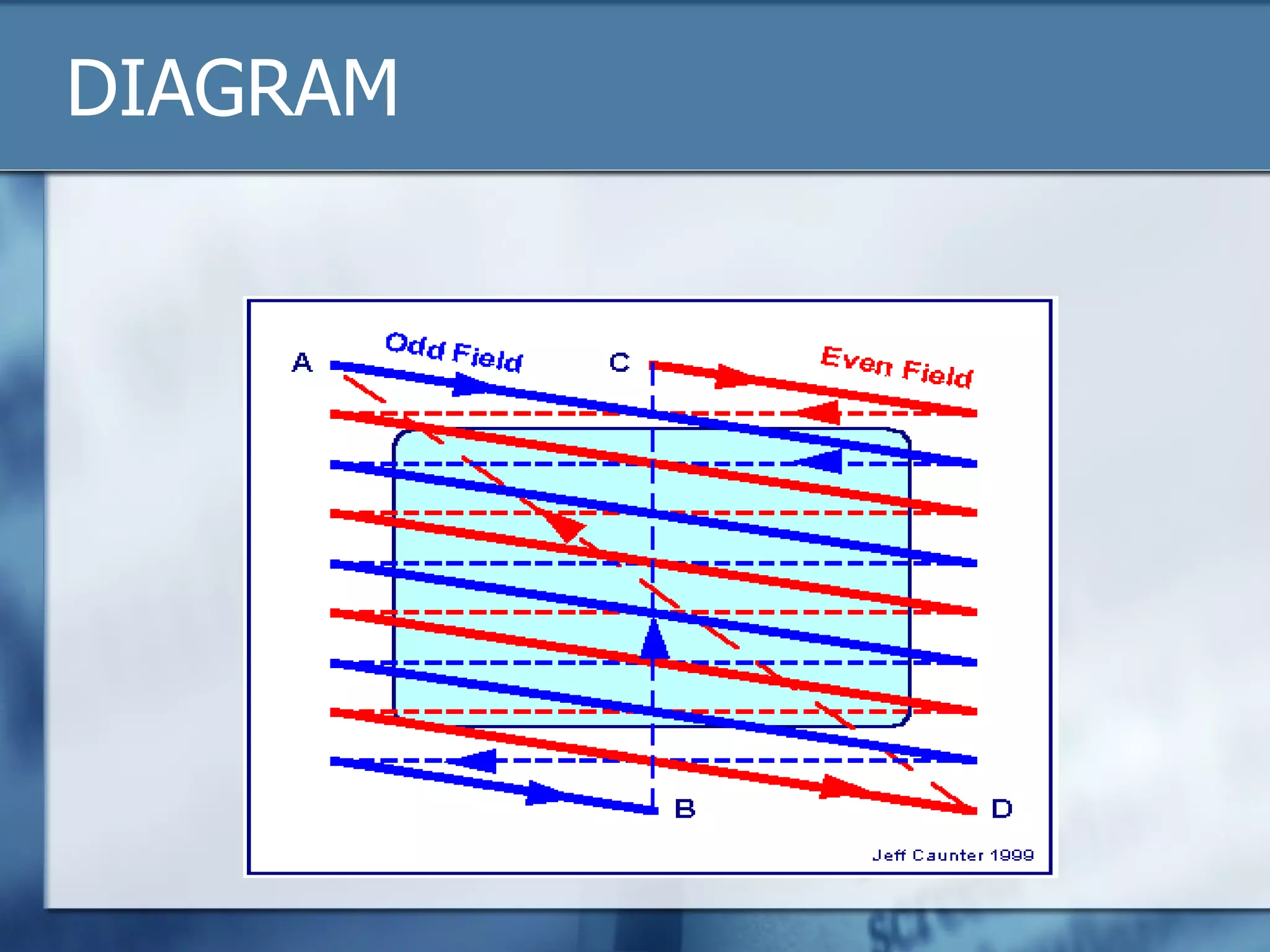 DIAGRAM

A

Odd Field

C

Even Field

B

D

Jeff Caunter 1999